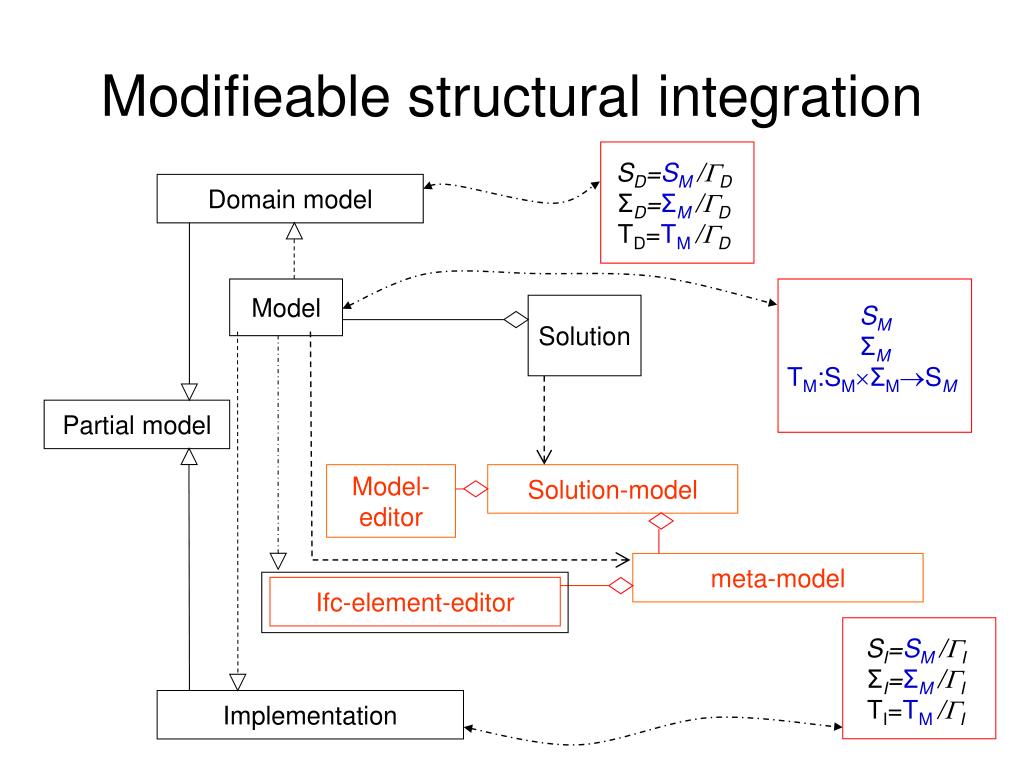 Modifieable structural integration

Domain model

$S_D = S_M / \Gamma_D$
$\Sigma_D = \Sigma_M / \Gamma_D$
$T_D = T_M / \Gamma_D$

Model

Solution

$S_M$
$\Sigma_M$
$T_M : S_M \times \Sigma_M \rightarrow S_M$

Partial model

Model-editor

Solution-model

meta-model

Ifc-element-editor

$S_I = S_M / \Gamma_I$
$\Sigma_I = \Sigma_M / \Gamma_I$
$T_I = T_M / \Gamma_I$

Implementation